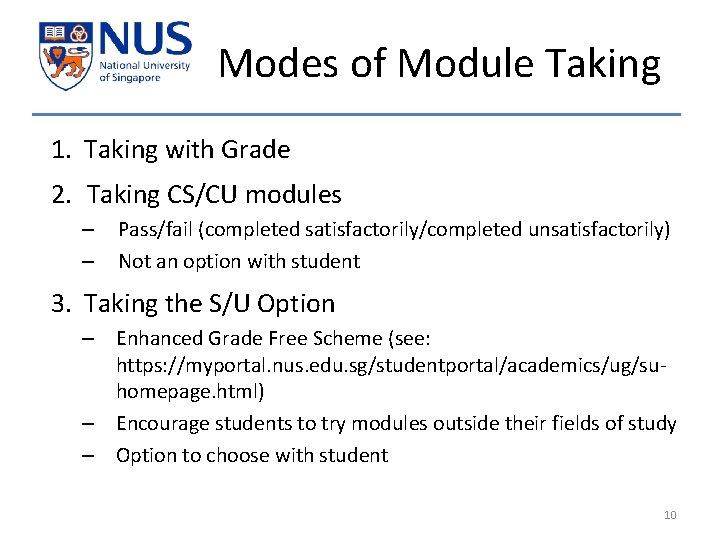 NUS
National University of Singapore

Modes of Module Taking

1. Taking with Grade
2. Taking CS/CU modules
– Pass/fail (completed satisfactorily/completed unsatisfactorily)
– Not an option with student
3. Taking the S/U Option
– Enhanced Grade Free Scheme (see: https://myportal.nus.edu.sg/studentportal/academics/ug/su-homepage.html)
– Encourage students to try modules outside their fields of study
– Option to choose with student

10